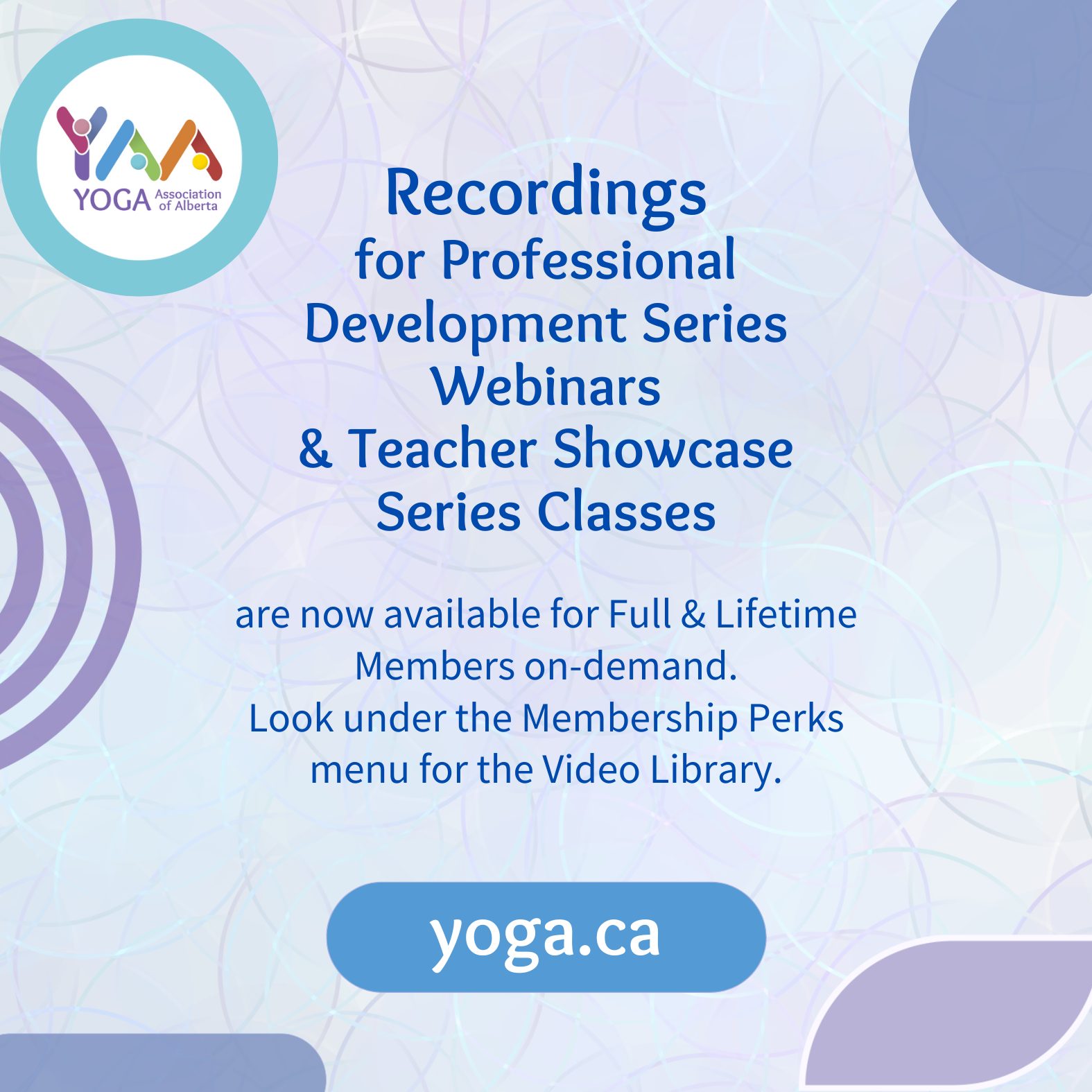 YAA
YOGA Association of Alberta

Recordings
for Professional Development Series Webinars
& Teacher Showcase Series Classes

are now available for Full & Lifetime Members on-demand.
Look under the Membership Perks menu for the Video Library.

yoga.ca